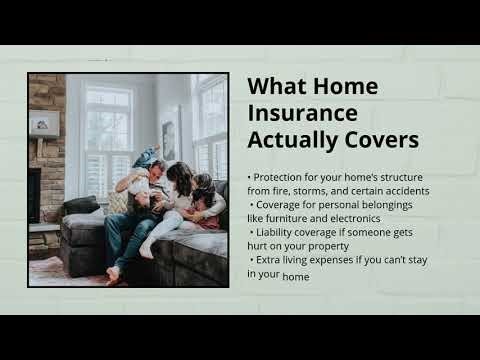 What Home Insurance Actually Covers

• Protection for your home's structure from fire, storms, and certain accidents
• Coverage for personal belongings like furniture and electronics
• Liability coverage if someone gets hurt on your property
• Extra living expenses if you can't stay in your home